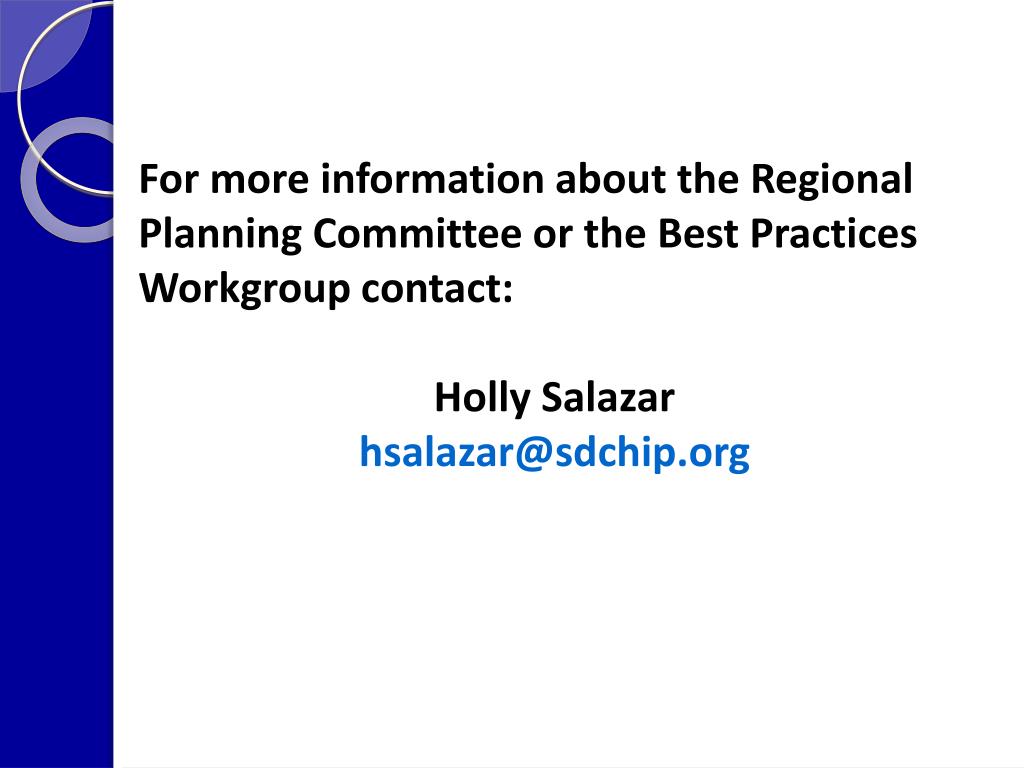 For more information about the Regional Planning Committee or the Best Practices Workgroup contact:

Holly Salazar
hsalazar@sdchip.org